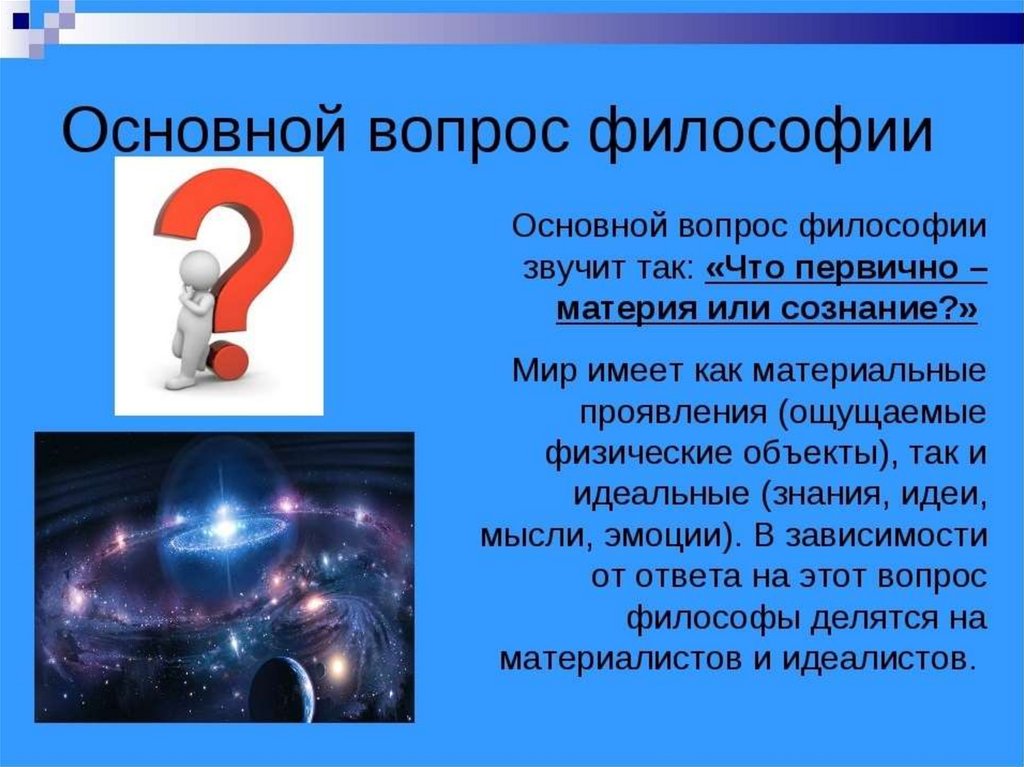 Основной вопрос философии

Основной вопрос философии звучит так: «Что первично – материя или сознание?»

Мир имеет как материальные проявления (ощущаемые физические объекты), так и идеальные (знания, идеи, мысли, эмоции). В зависимости от ответа на этот вопрос философы делятся на материалистов и идеалистов.